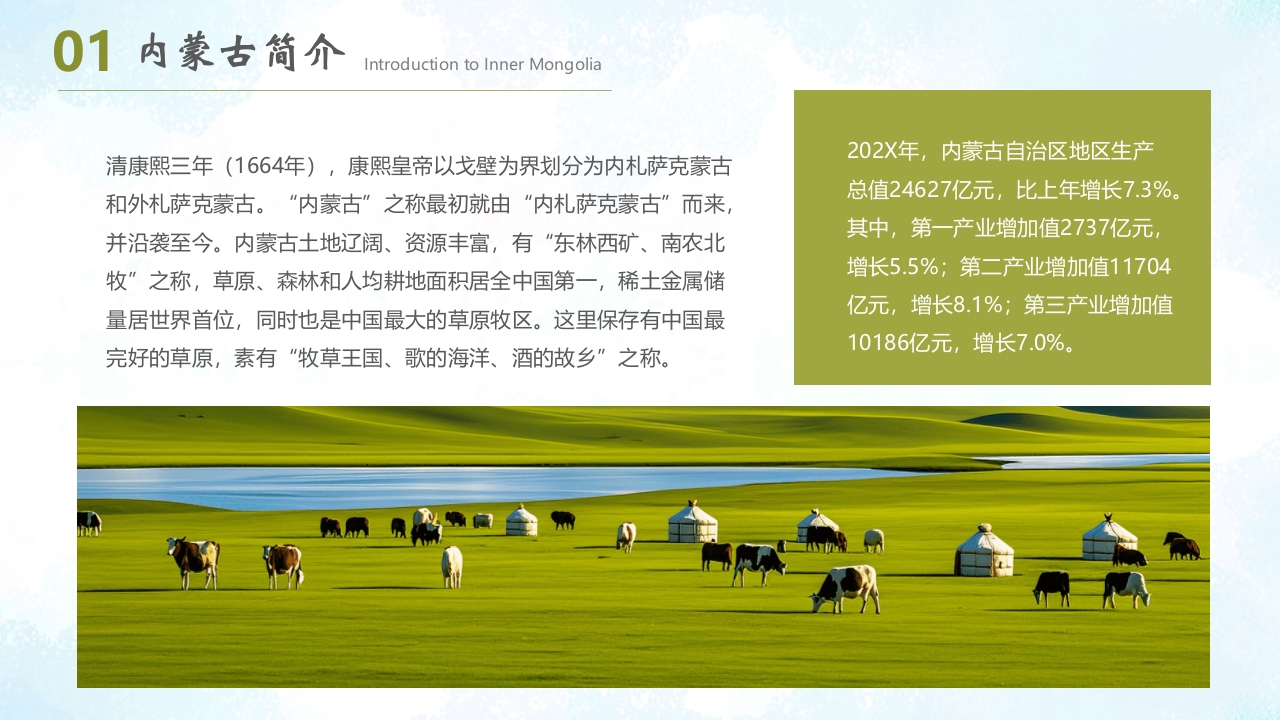 01 内蒙古简介 Introduction to Inner Mongolia

清康熙三年（1664年），康熙皇帝以戈壁为界划分为内札萨克蒙古和外札萨克蒙古。“内蒙古”之称最初就由“内札萨克蒙古”而来，并沿袭至今。内蒙古土地辽阔、资源丰富，有“东林西矿、南农北牧”之称，草原、森林和人均耕地面积居全中国第一，稀土金属储量居世界首位，同时也是中国最大的草原牧区。这里保存有中国最完好的草原，素有“牧草王国、歌的海洋、酒的故乡”之称。

202X年，内蒙古自治区地区生产总值24627亿元，比上年增长7.3%。其中，第一产业增加值2737亿元，增长5.5%；第二产业增加值11704亿元，增长8.1%；第三产业增加值10186亿元，增长7.0%。